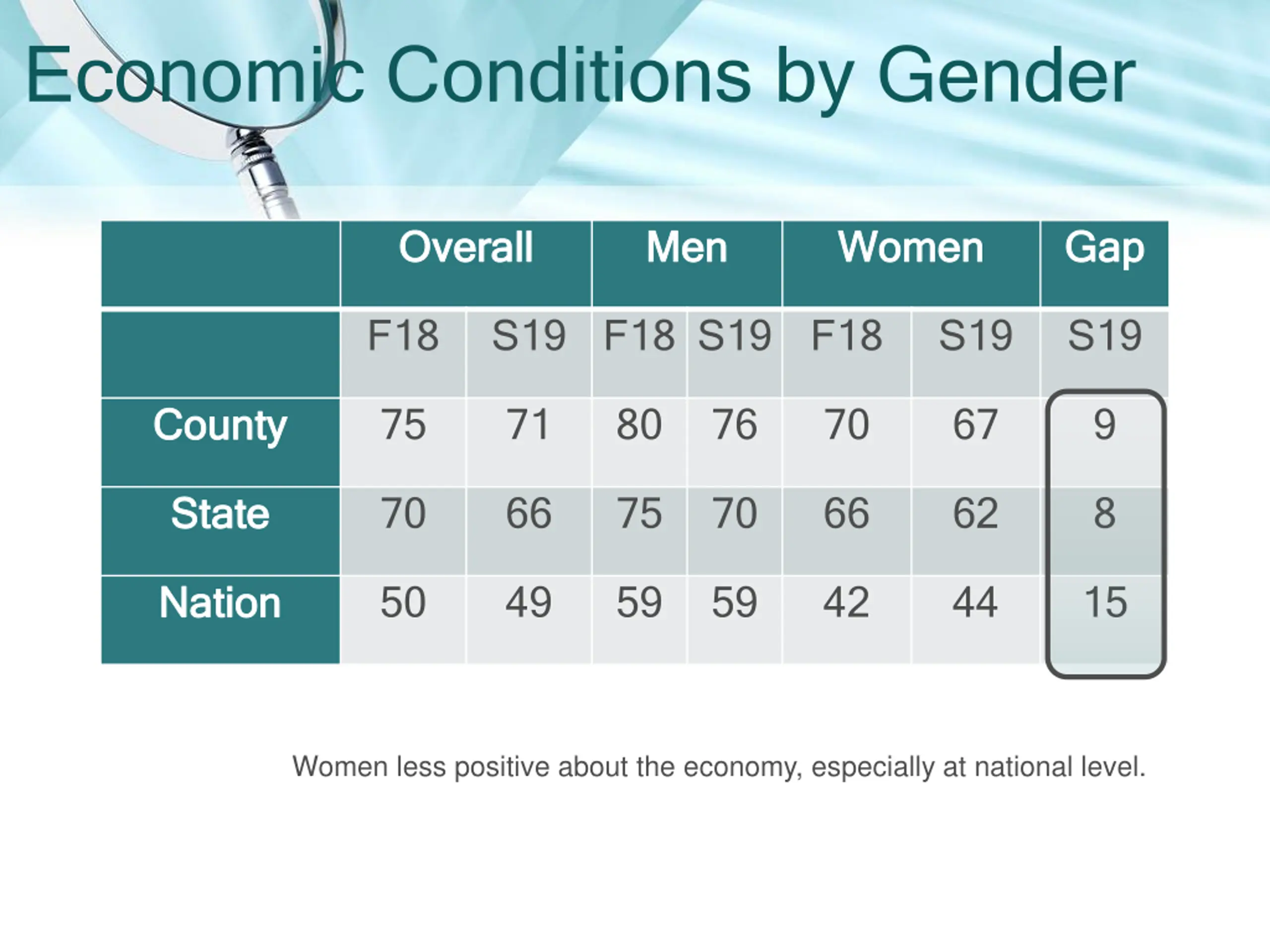 Economic Conditions by Gender

| | Overall | | Men | | Women | | Gap |
|---|---|---|---|---|---|---|---|
| | F18 | S19 | F18 | S19 | F18 | S19 | S19 |
| County | 75 | 71 | 80 | 76 | 70 | 67 | 9 |
| State | 70 | 66 | 75 | 70 | 66 | 62 | 8 |
| Nation | 50 | 49 | 59 | 59 | 42 | 44 | 15 |

Women less positive about the economy, especially at national level.